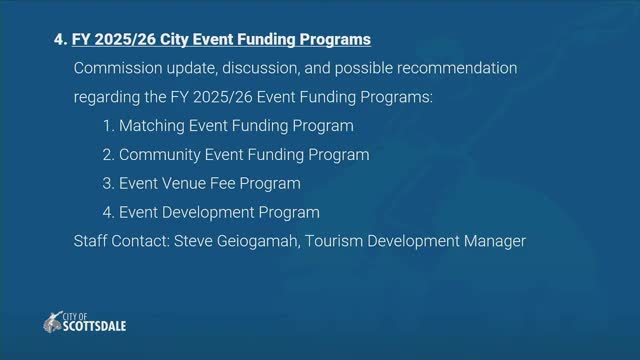 4. FY 2025/26 City Event Funding Programs

Commission update, discussion, and possible recommendation regarding the FY 2025/26 Event Funding Programs:

1. Matching Event Funding Program

2. Community Event Funding Program

3. Event Venue Fee Program

4. Event Development Program

Staff Contact: Steve Geiogamah, Tourism Development Manager

CITY OF SCOTTSDALE